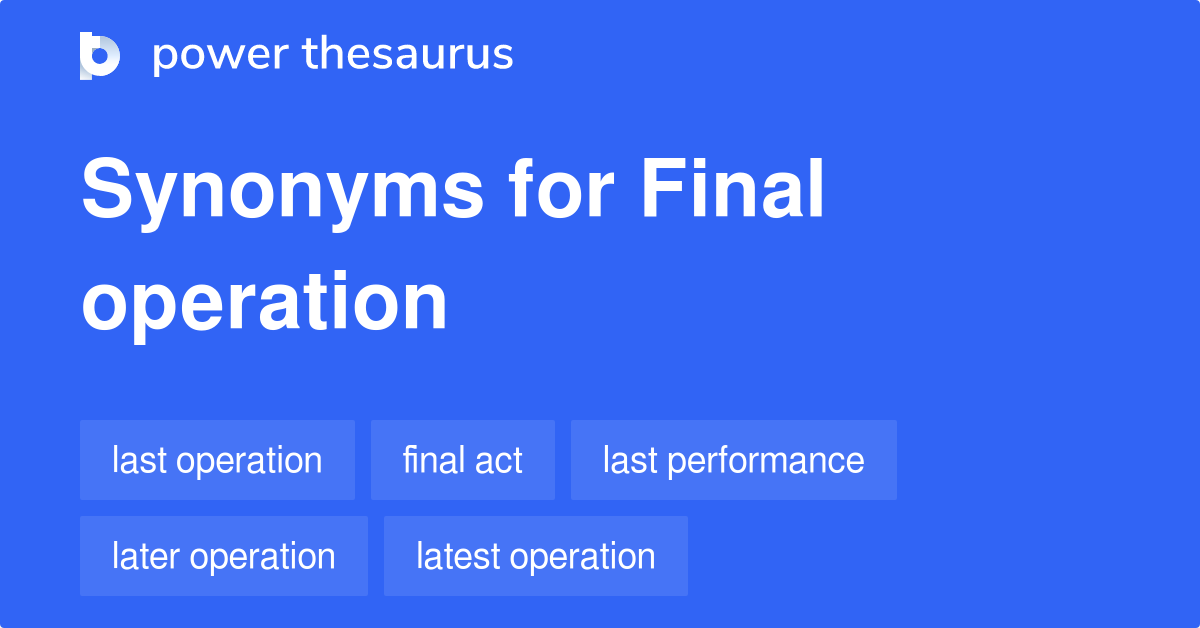 power thesaurus

Synonyms for Final operation

last operation
final act
last performance
later operation
latest operation